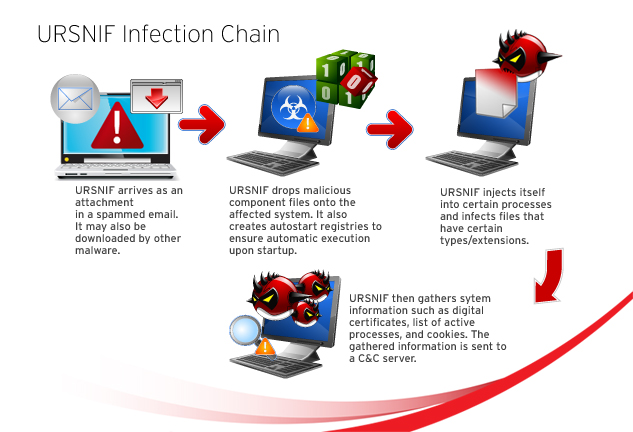 URSNIF Infection Chain

URSNIF arrives as an attachment in a spammed email. It may also be downloaded by other malware.

URSNIF drops malicious component files onto the affected system. It also creates autostart registries to ensure automatic execution upon startup.

URSNIF injects itself into certain processes and infects files that have certain types/extensions.

URSNIF then gathers sytem information such as digital certificates, list of active processes, and cookies. The gathered information is sent to a C&C server.